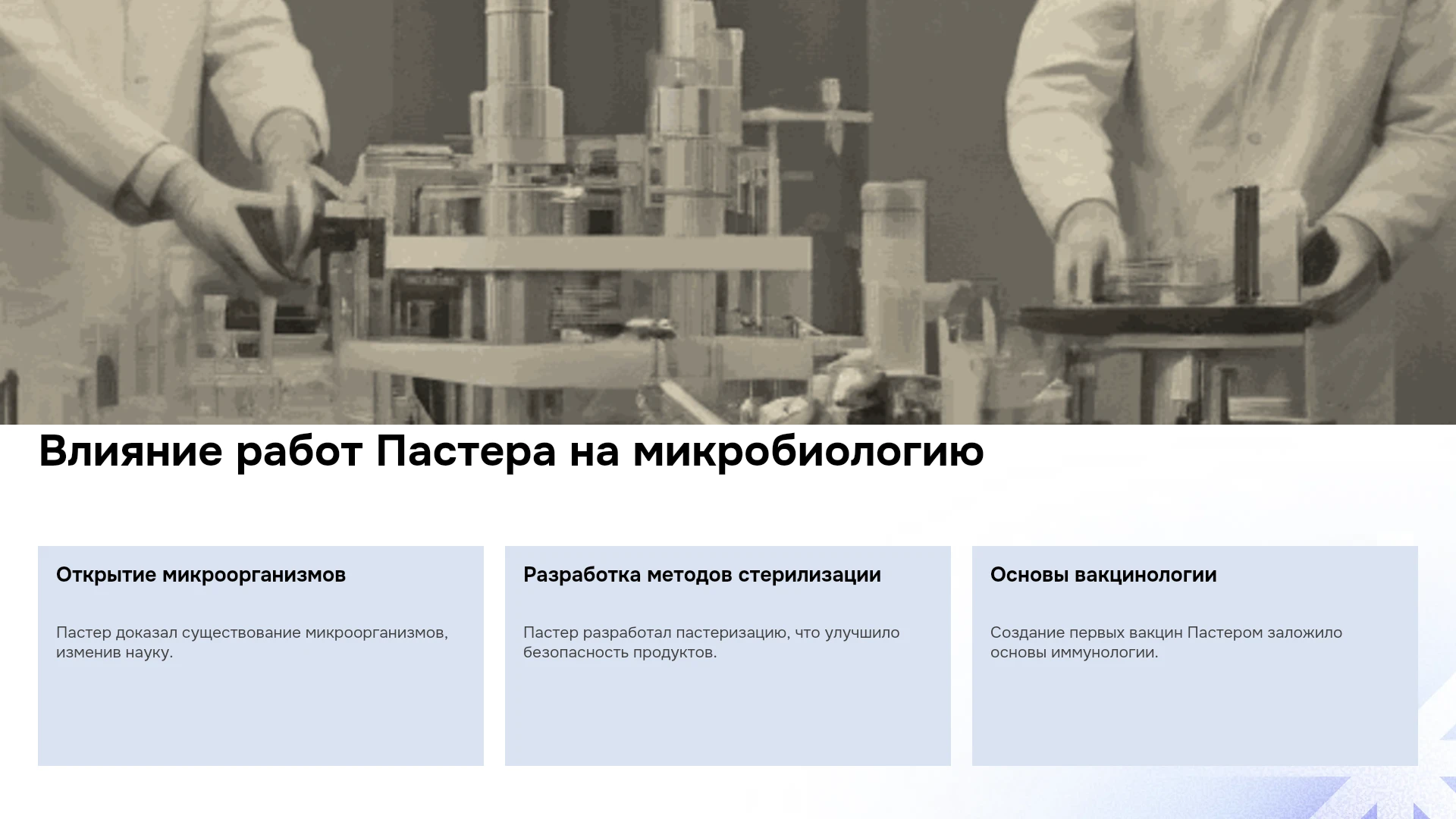 Влияние работ Пастера на микробиологию

Открытие микроорганизмов

Пастер доказал существование микроорганизмов, изменив науку.

Разработка методов стерилизации

Пастер разработал пастеризацию, что улучшило безопасность продуктов.

Основы вакцинологии

Создание первых вакцин Пастером заложило основы иммунологии.